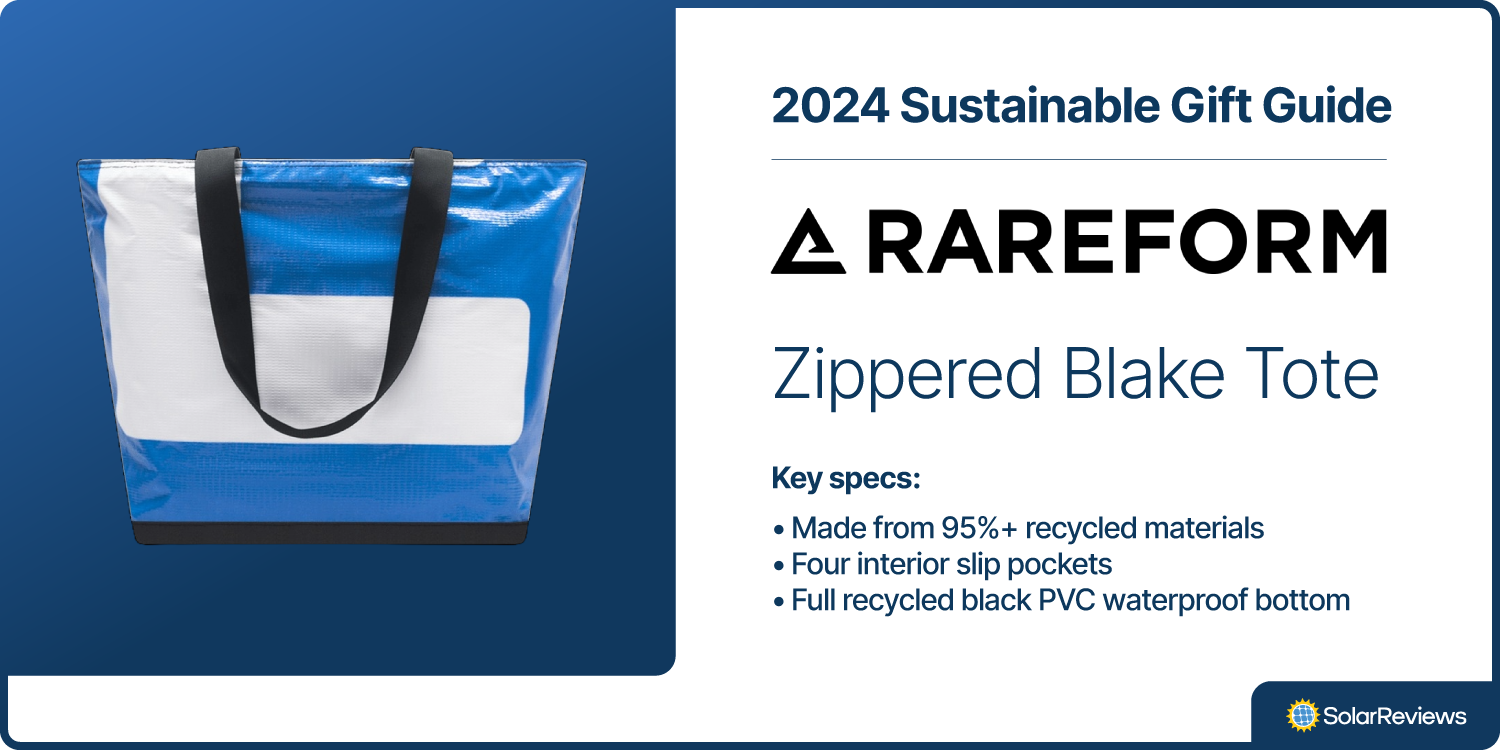 2024 Sustainable Gift Guide

RAREFORM

Zippered Blake Tote

Key specs:

• Made from 95%+ recycled materials
• Four interior slip pockets
• Full recycled black PVC waterproof bottom

SolarReviews